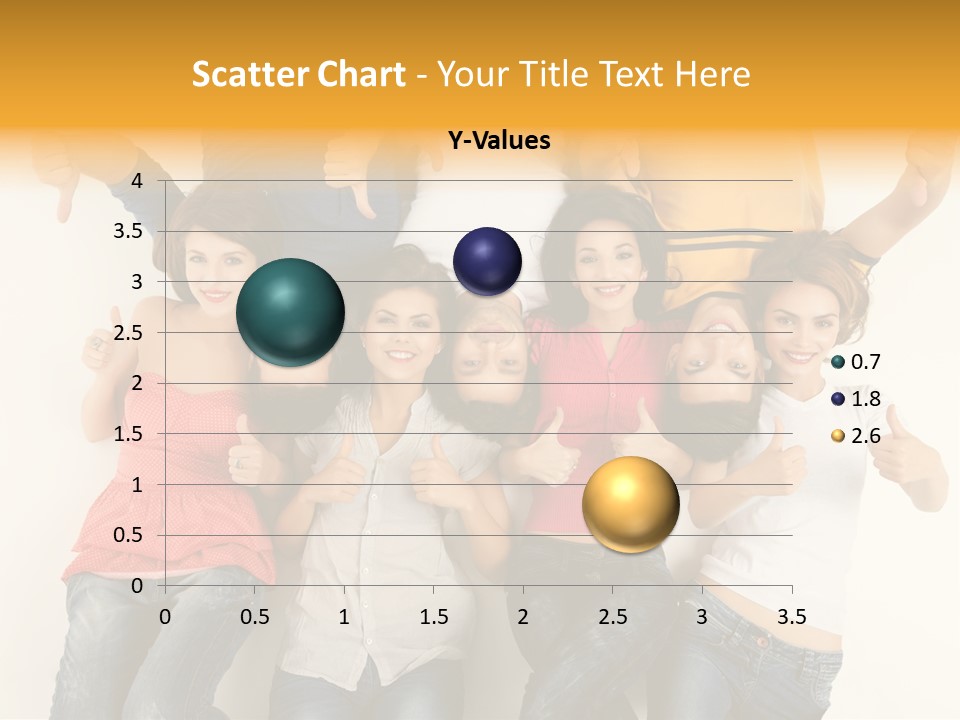 Scatter Chart - Your Title Text Here

Y-Values

4
3.5
3
2.5
2
1.5
1
0.5
0

0 0.5 1 1.5 2 2.5 3 3.5

0.7
1.8
2.6